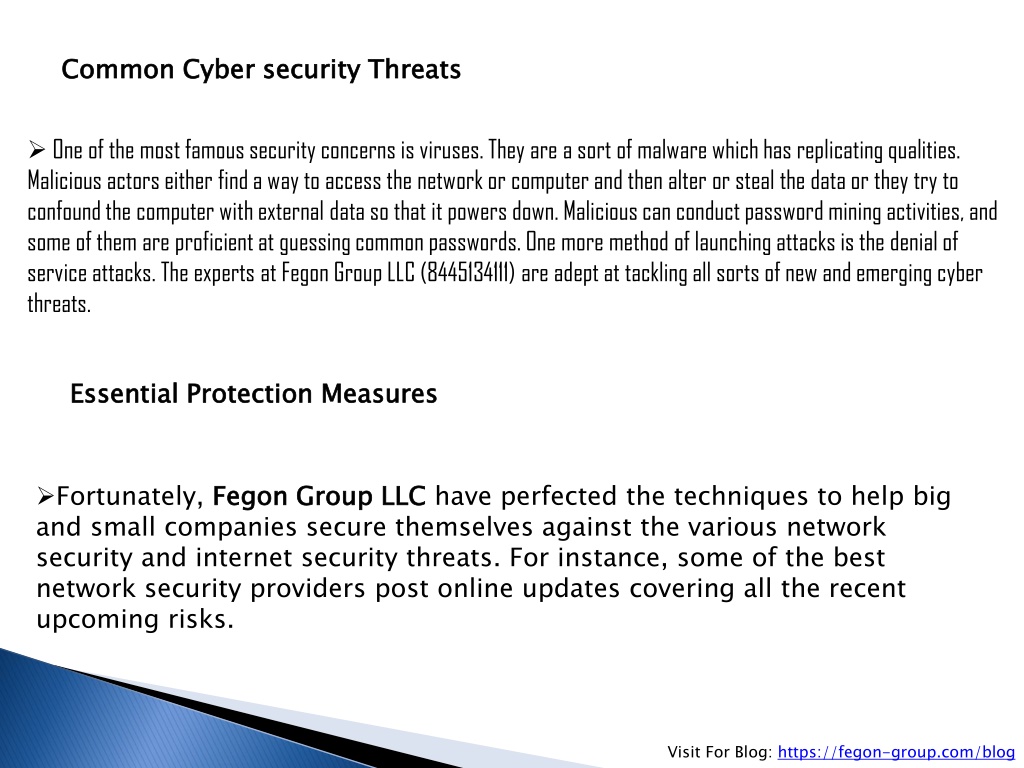 Common Cyber security Threats

➢ One of the most famous security concerns is viruses. They are a sort of malware which has replicating qualities. Malicious actors either find a way to access the network or computer and then alter or steal the data or they try to confound the computer with external data so that it powers down. Malicious can conduct password mining activities, and some of them are proficient at guessing common passwords. One more method of launching attacks is the denial of service attacks. The experts at Fegon Group LLC (8445134111) are adept at tackling all sorts of new and emerging cyber threats.

Essential Protection Measures

➢Fortunately, Fegon Group LLC have perfected the techniques to help big and small companies secure themselves against the various network security and internet security threats. For instance, some of the best network security providers post online updates covering all the recent upcoming risks.

Visit For Blog: https://fegon-group.com/blog